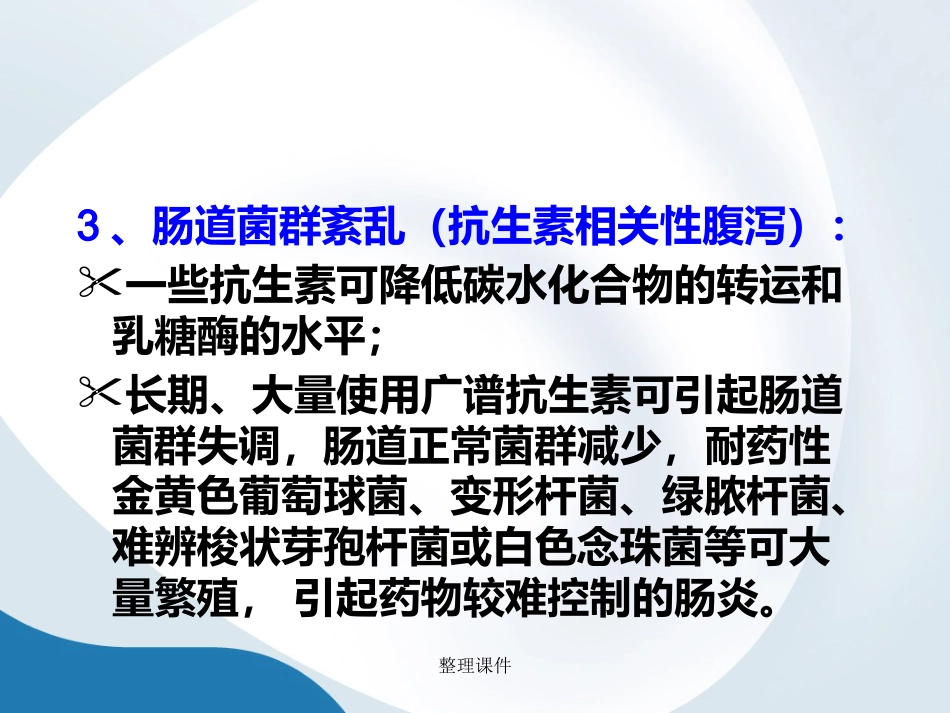 3、肠道菌群紊乱（抗生素相关性腹泻）：

✂一些抗生素可降低碳水化合物的转运和乳糖酶的水平；

✂长期、大量使用广谱抗生素可引起肠道菌群失调，肠道正常菌群减少，耐药性金黄色葡萄球菌、变形杆菌、绿脓杆菌、难辨梭状芽孢杆菌或白色念珠菌等可大量繁殖， 引起药物较难控制的肠炎。

整理课件